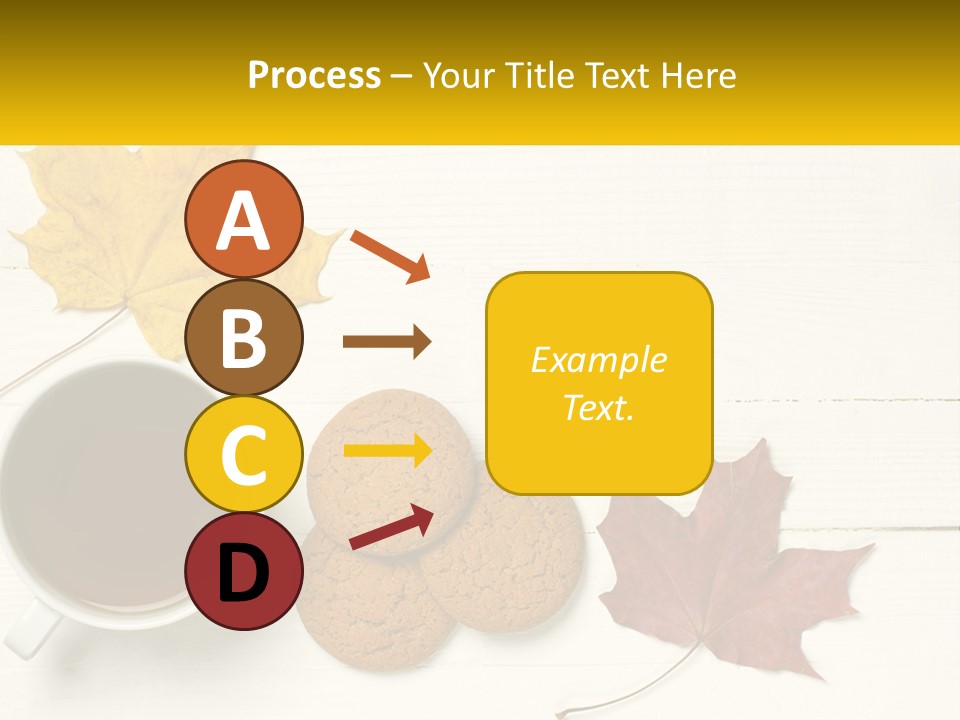 Process – Your Title Text Here

A

B

C

D

Example Text.